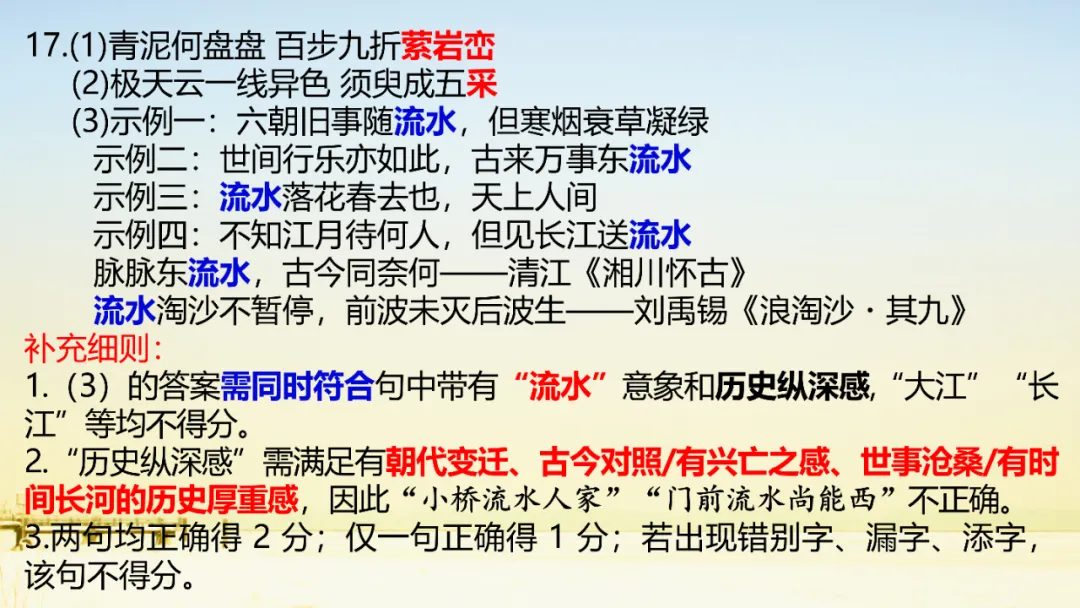 17.(1)青泥何盘盘 百步九折萦岩峦
(2)极天云一线异色 须臾成五采
(3)示例一：六朝旧事随流水，但寒烟衰草凝绿
示例二：世间行乐亦如此，古来万事东流水
示例三：流水落花春去也，天上人间
示例四：不知江月待何人，但见长江送流水
脉脉东流水，古今同奈何——清江《湘川怀古》
流水淘沙不暂停，前波未灭后波生——刘禹锡《浪淘沙·其九》
补充细则：
1.（3）的答案需同时符合句中带有“流水”意象和历史纵深感，“大江”“长江”等均不得分。
2.“历史纵深感”需满足有朝代变迁、古今对照/有兴亡之感、世事沧桑/有时间长河的历史厚重感，因此“小桥流水人家”“门前流水尚能西”不正确。
3.两句均正确得 2 分；仅一句正确得 1 分；若出现错别字、漏字、添字，该句不得分。